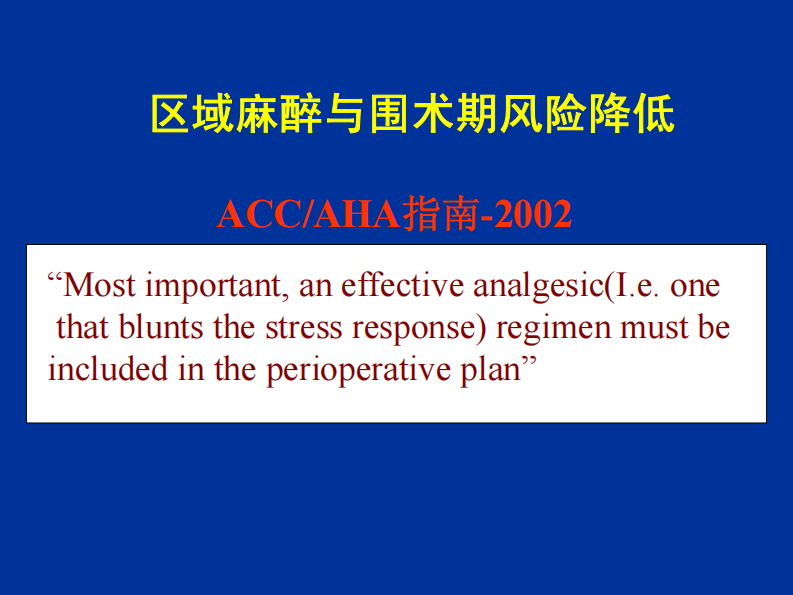 区域麻醉与围术期风险降低

ACC/AHA指南-2002

“Most important, an effective analgesic(I.e. one that blunts the stress response) regimen must be included in the perioperative plan”